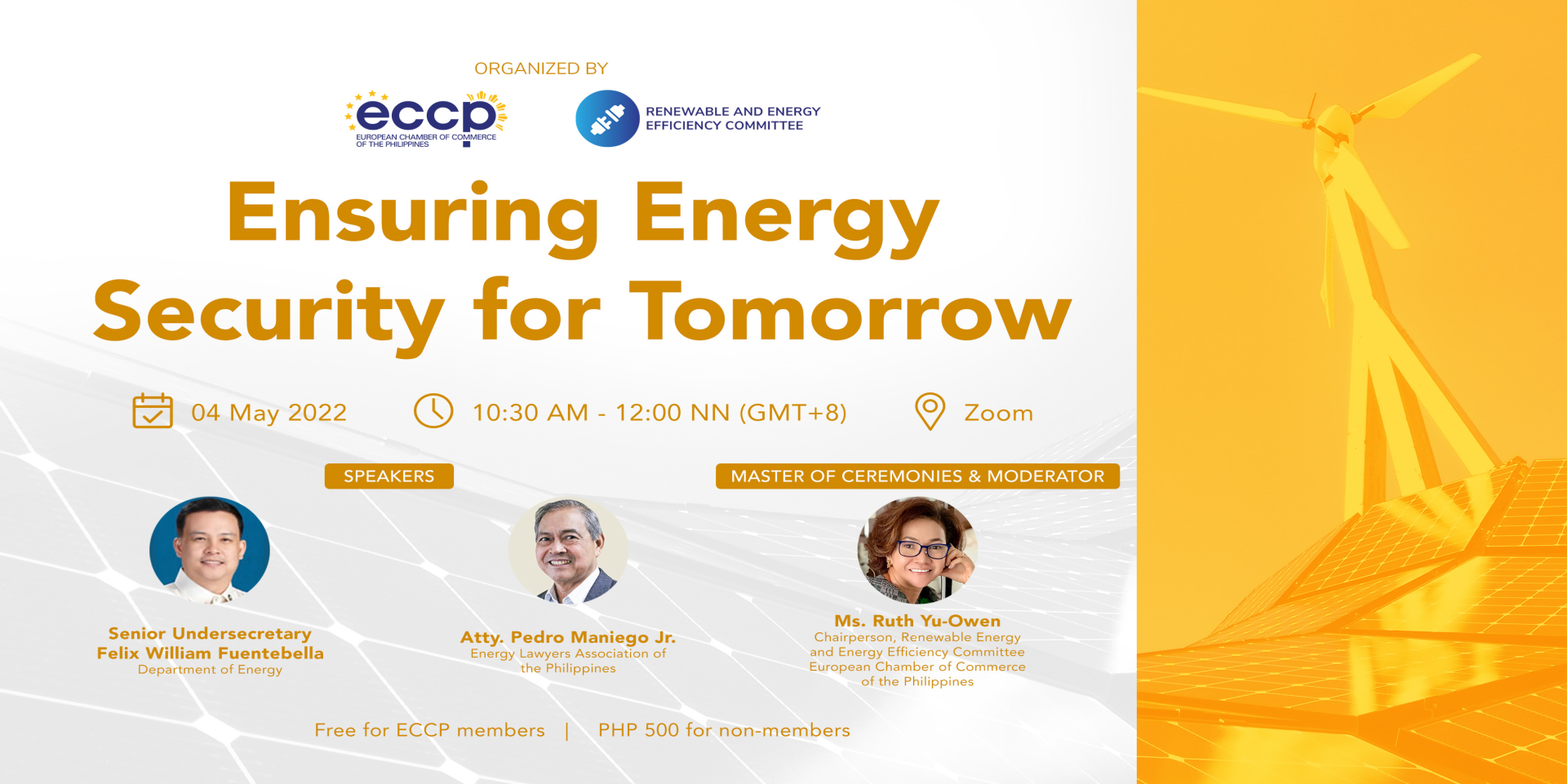 ORGANIZED BY

eccp
EUROPEAN CHAMBER OF COMMERCE OF THE PHILIPPINES

RENEWABLE AND ENERGY EFFICIENCY COMMITTEE

Ensuring Energy Security for Tomorrow

04 May 2022

10:30 AM - 12:00 NN (GMT+8)

Zoom

SPEAKERS

MASTER OF CEREMONIES & MODERATOR

Senior Undersecretary Felix William Fuentebella
Department of Energy

Atty. Pedro Maniego Jr.
Energy Lawyers Association of the Philippines

Ms. Ruth Yu-Owen
Chairperson, Renewable Energy and Energy Efficiency Committee European Chamber of Commerce of the Philippines

Free for ECCP members | PHP 500 for non-members